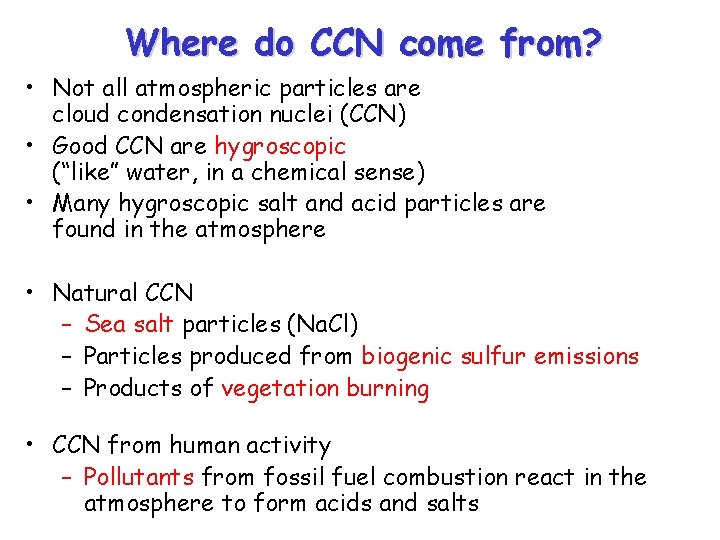 Where do CCN come from?

• Not all atmospheric particles are cloud condensation nuclei (CCN)
• Good CCN are hygroscopic ("like" water, in a chemical sense)
• Many hygroscopic salt and acid particles are found in the atmosphere

• Natural CCN
– Sea salt particles (NaCl)
– Particles produced from biogenic sulfur emissions
– Products of vegetation burning

• CCN from human activity
– Pollutants from fossil fuel combustion react in the atmosphere to form acids and salts